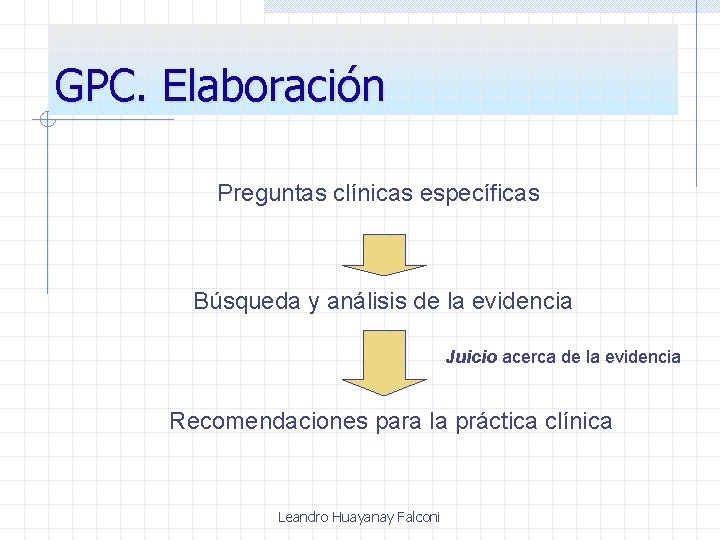 GPC. Elaboración

Preguntas clínicas específicas

Búsqueda y análisis de la evidencia

Juicio acerca de la evidencia

Recomendaciones para la práctica clínica

Leandro Huayanay Falconi